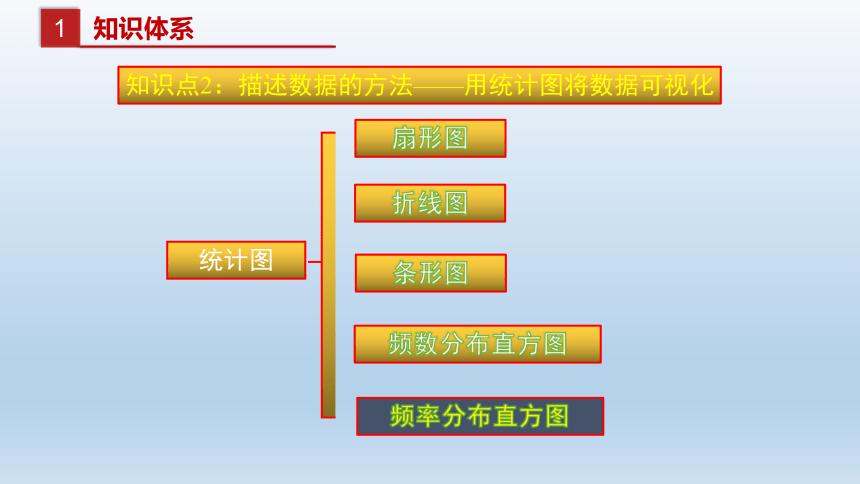 1 知识体系

知识点2：描述数据的方法——用统计图将数据可视化

统计图

扇形图

折线图

条形图

频数分布直方图

频率分布直方图